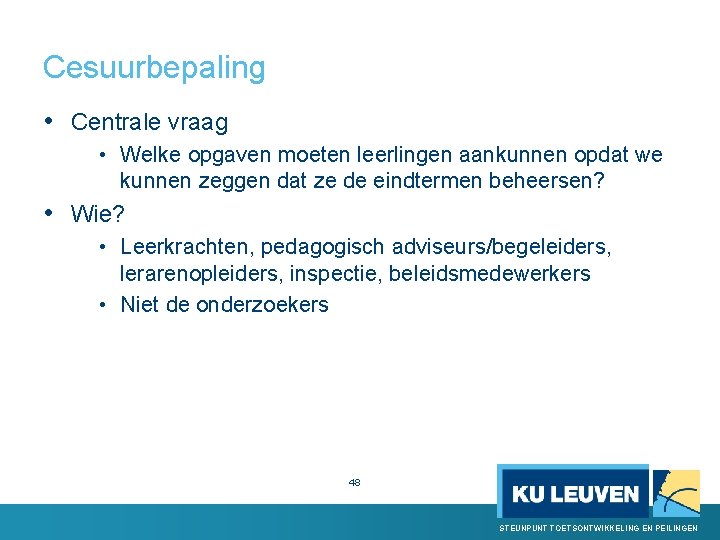 Cesuurbepaling

• Centrale vraag
  • Welke opgaven moeten leerlingen aankunnen opdat we kunnen zeggen dat ze de eindtermen beheersen?
• Wie?
  • Leerkrachten, pedagogisch adviseurs/begeleiders, lerarenopleiders, inspectie, beleidsmedewerkers
  • Niet de onderzoekers

48

KU LEUVEN

STEUNPUNT TOETSONTWIKKELING EN PEILINGEN